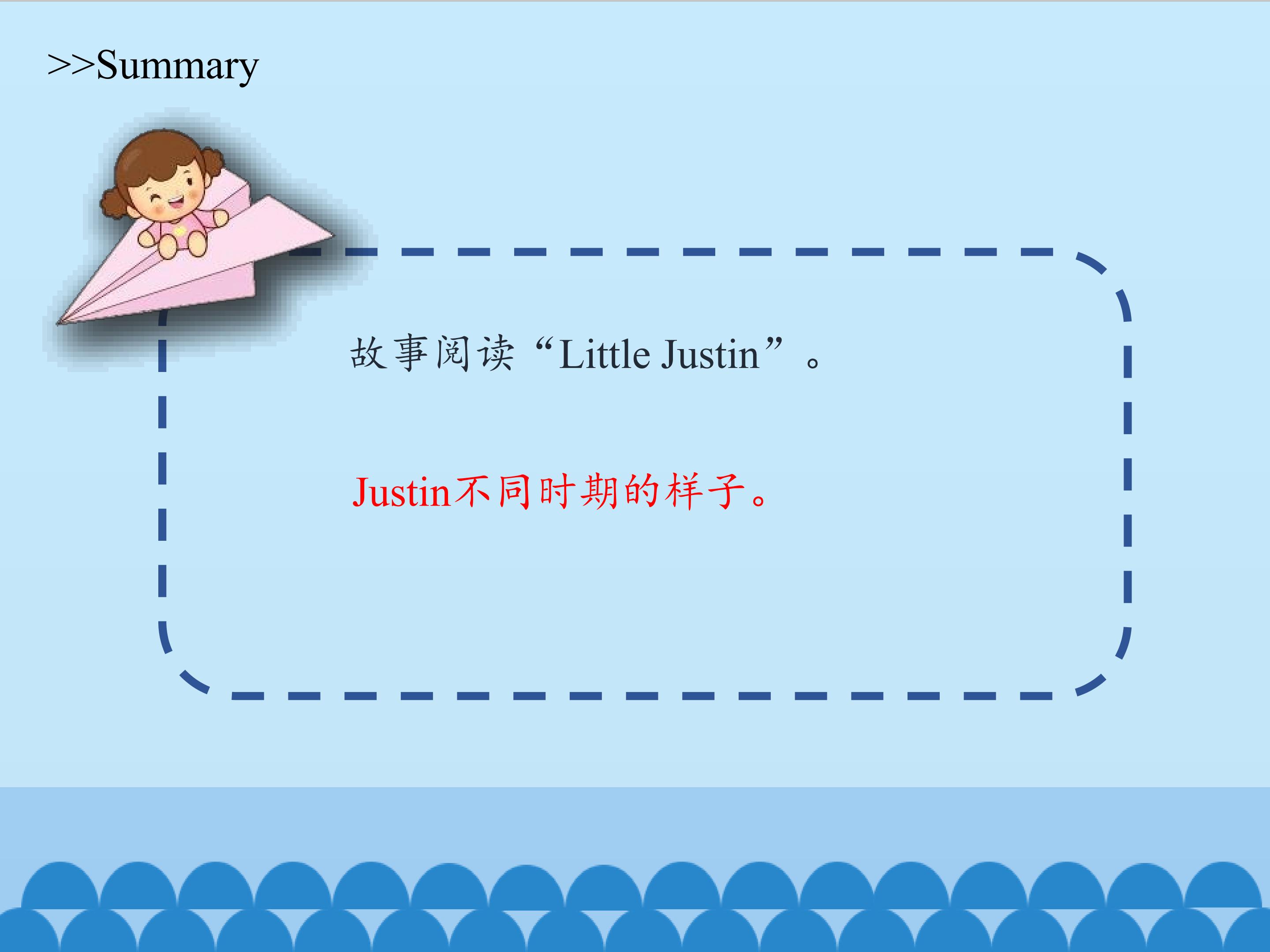 >>Summary

故事阅读“Little Justin”。

Justin不同时期的样子。